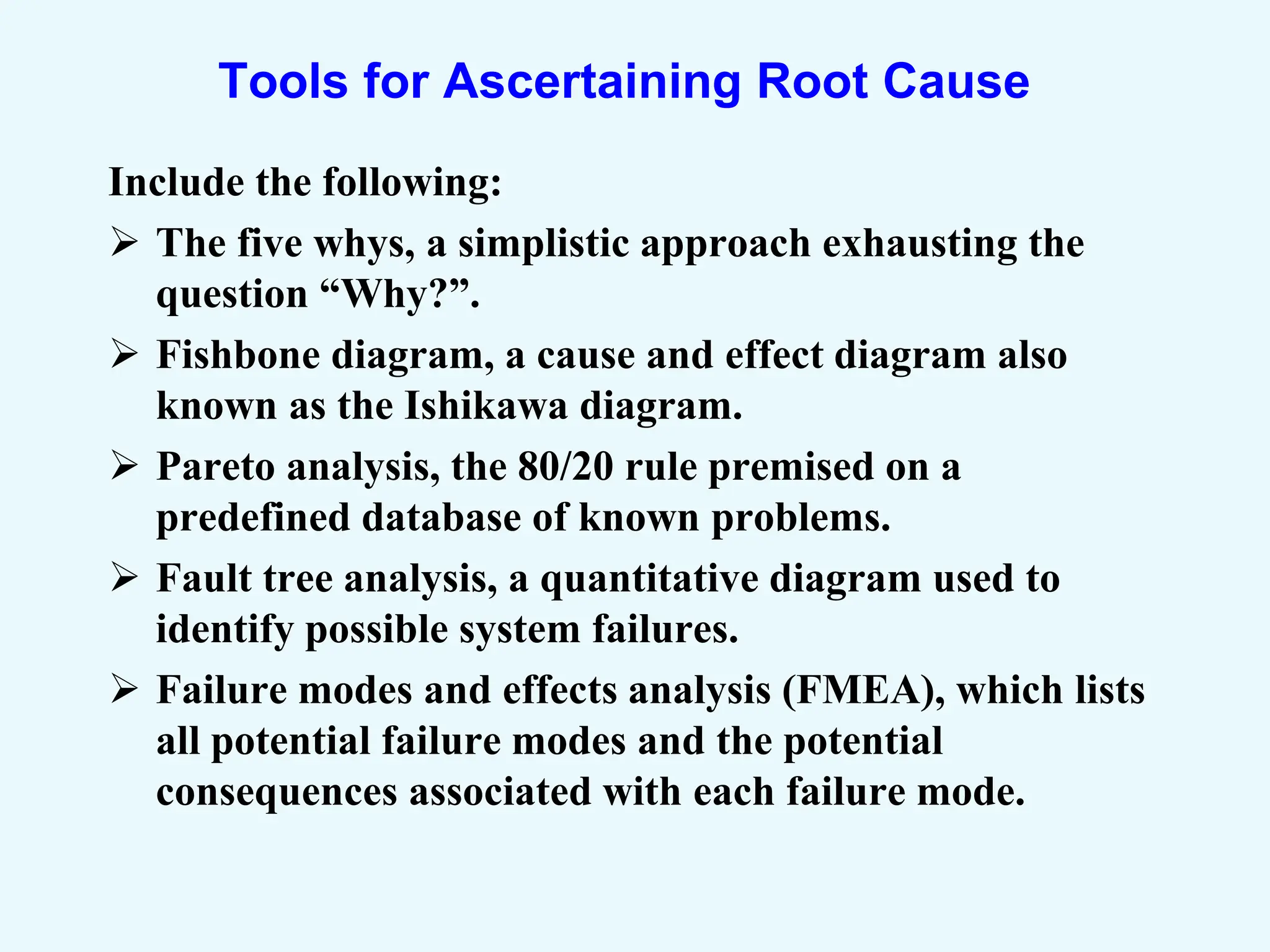 Tools for Ascertaining Root Cause

Include the following:

➢ The five whys, a simplistic approach exhausting the question “Why?”.

➢ Fishbone diagram, a cause and effect diagram also known as the Ishikawa diagram.

➢ Pareto analysis, the 80/20 rule premised on a predefined database of known problems.

➢ Fault tree analysis, a quantitative diagram used to identify possible system failures.

➢ Failure modes and effects analysis (FMEA), which lists all potential failure modes and the potential consequences associated with each failure mode.